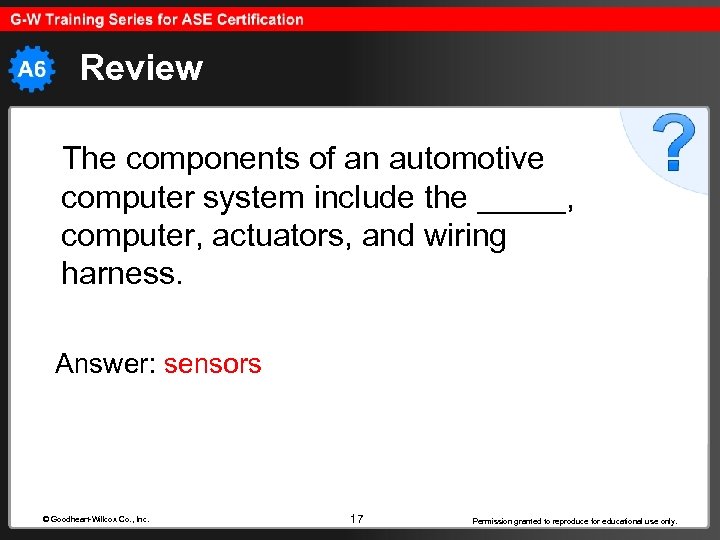 G-W Training Series for ASE Certification

A6 Review

?

The components of an automotive computer system include the _____, computer, actuators, and wiring harness.

Answer: sensors

© Goodheart-Willcox Co., Inc.

17

Permission granted to reproduce for educational use only.